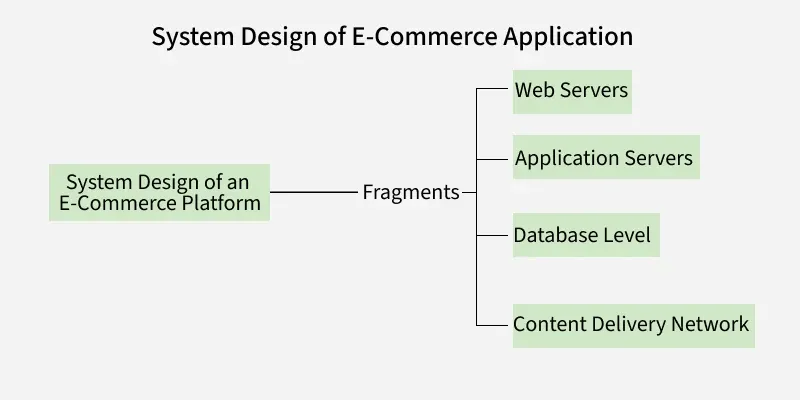 System Design of E-Commerce Application

System Design of an E-Commerce Platform

Fragments

Web Servers

Application Servers

Database Level

Content Delivery Network